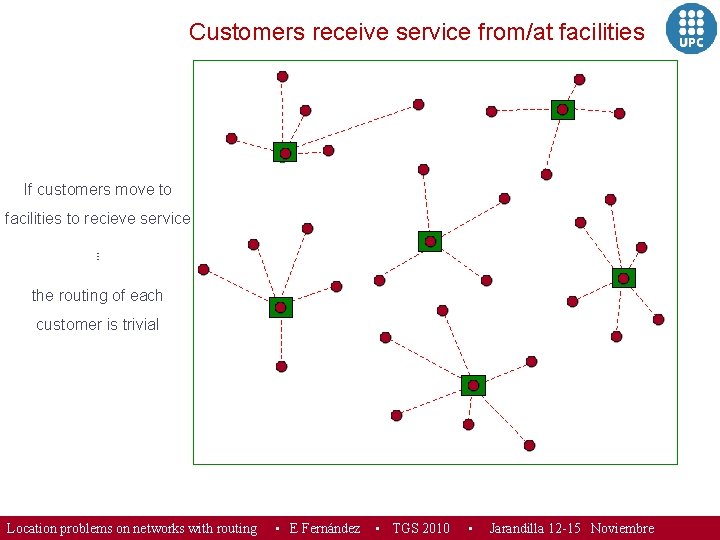 Customers receive service from/at facilities

UPC

If customers move to facilities to recieve service

⋮

the routing of each customer is trivial

Location problems on networks with routing ▪ E Fernández ▪ TGS 2010 ▪ Jarandilla 12-15 Noviembre